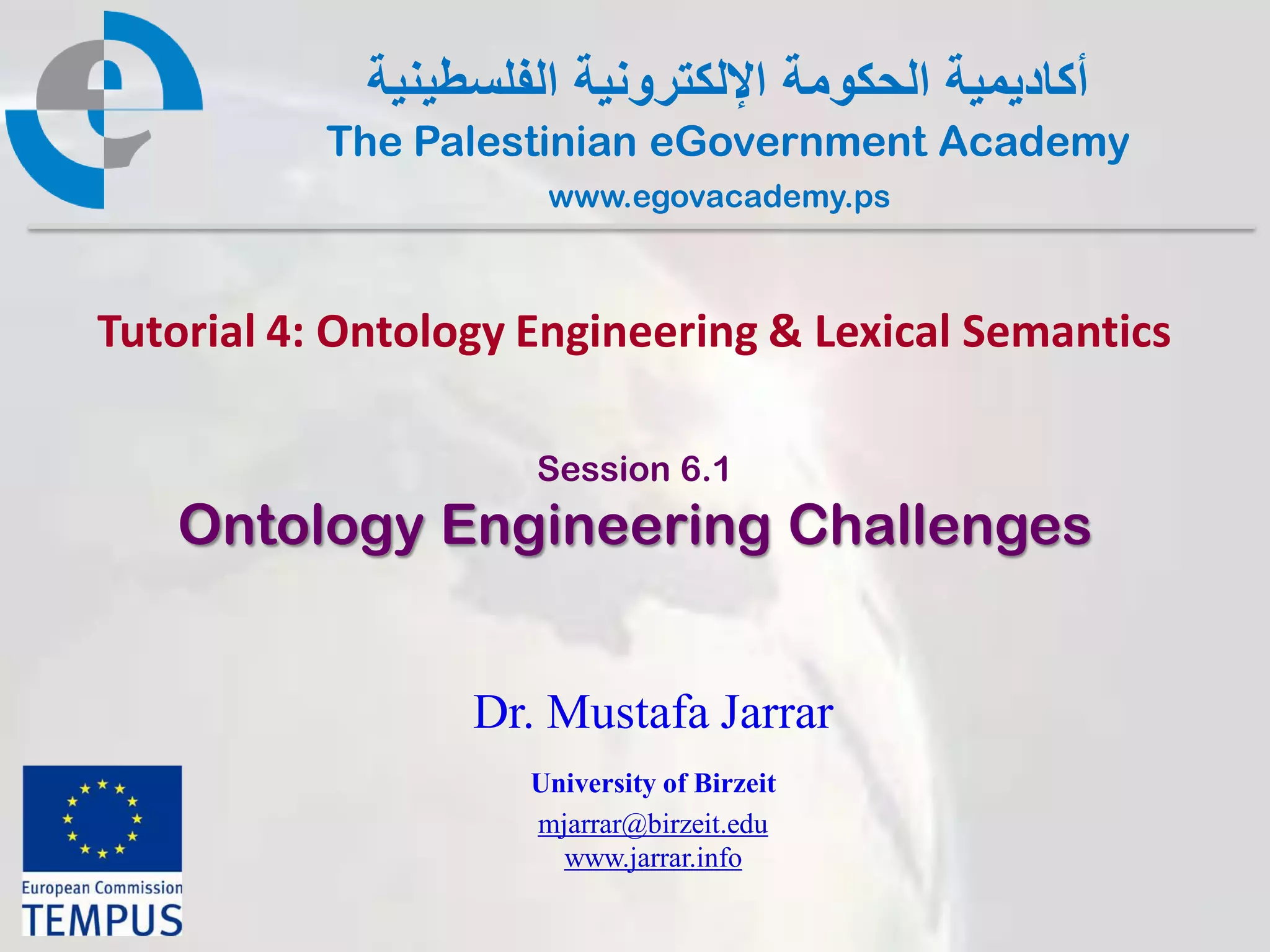 أكاديمية الحكومة الإلكترونية الفلسطينية
The Palestinian eGovernment Academy
www.egovacademy.ps

Tutorial 4: Ontology Engineering & Lexical Semantics

Session 6.1
Ontology Engineering Challenges

Dr. Mustafa Jarrar

University of Birzeit
mjarrar@birzeit.edu
www.jarrar.info

European Commission
TEMPUS